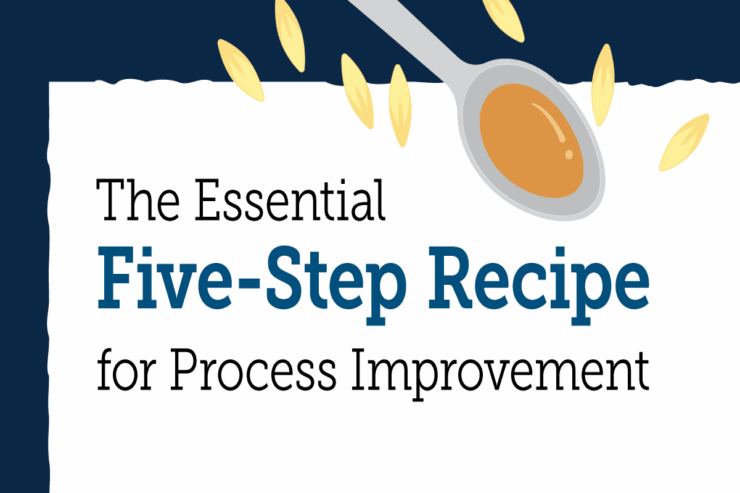 The Essential
Five-Step Recipe
for Process Improvement